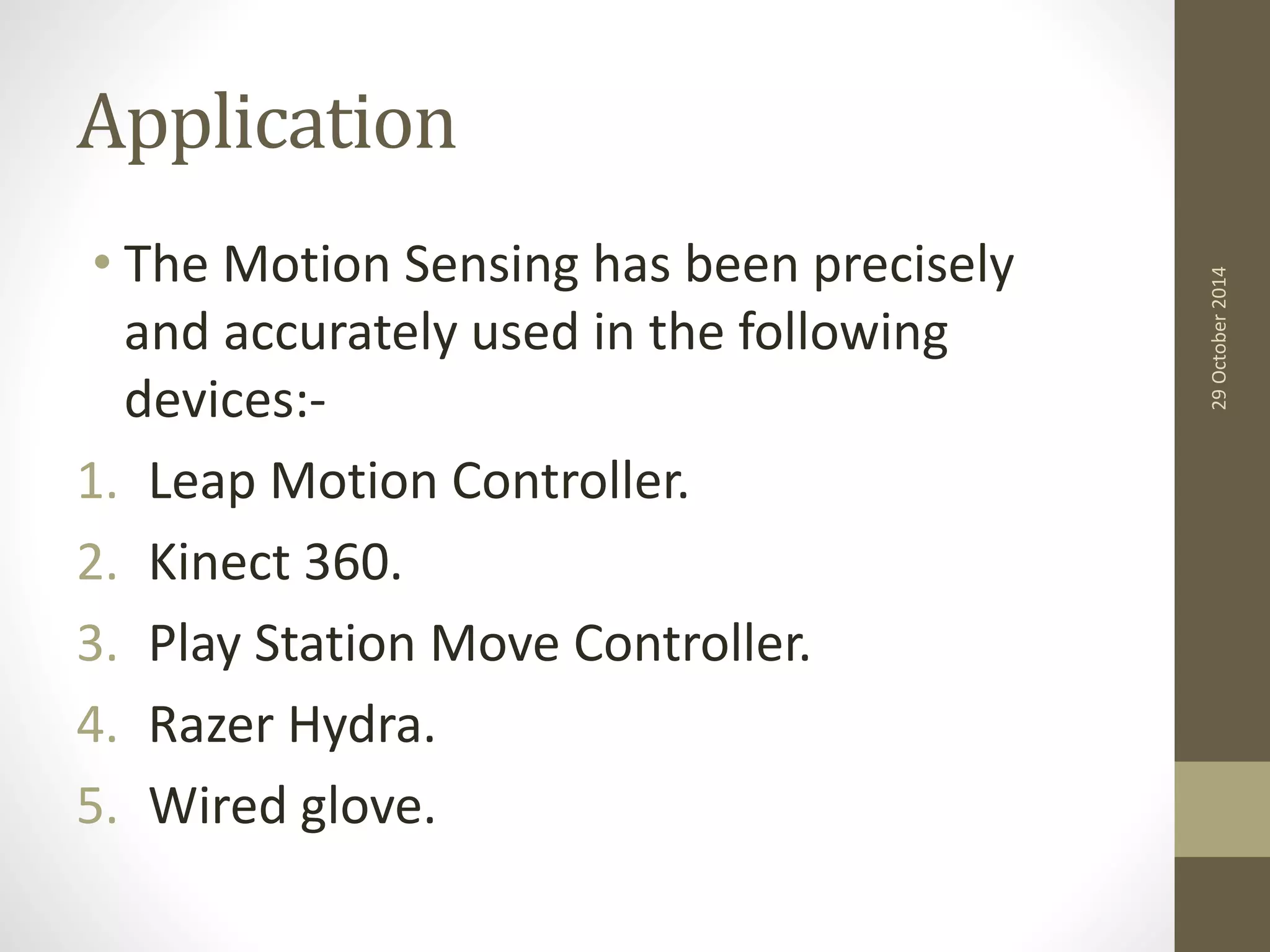 Application

• The Motion Sensing has been precisely and accurately used in the following devices:-

1. Leap Motion Controller.
2. Kinect 360.
3. Play Station Move Controller.
4. Razer Hydra.
5. Wired glove.

29 October 2014